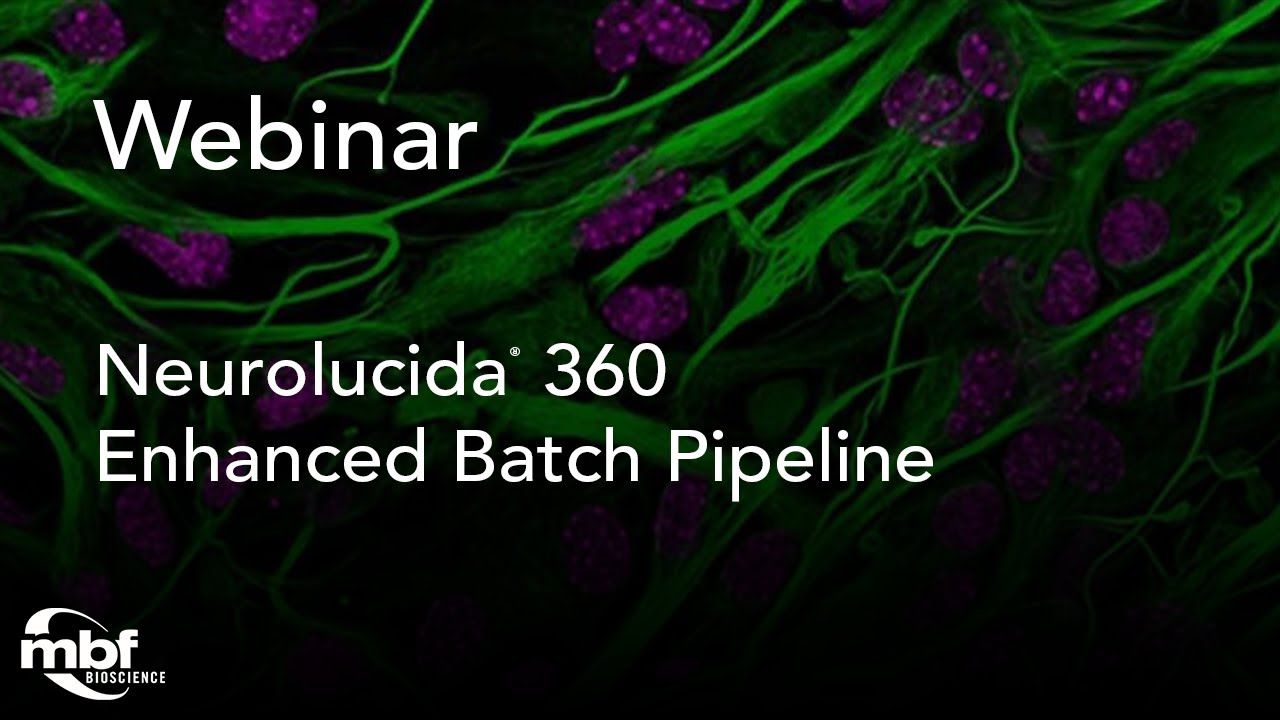 Webinar

Neurolucida® 360
Enhanced Batch Pipeline

mbf
BIOSCIENCE